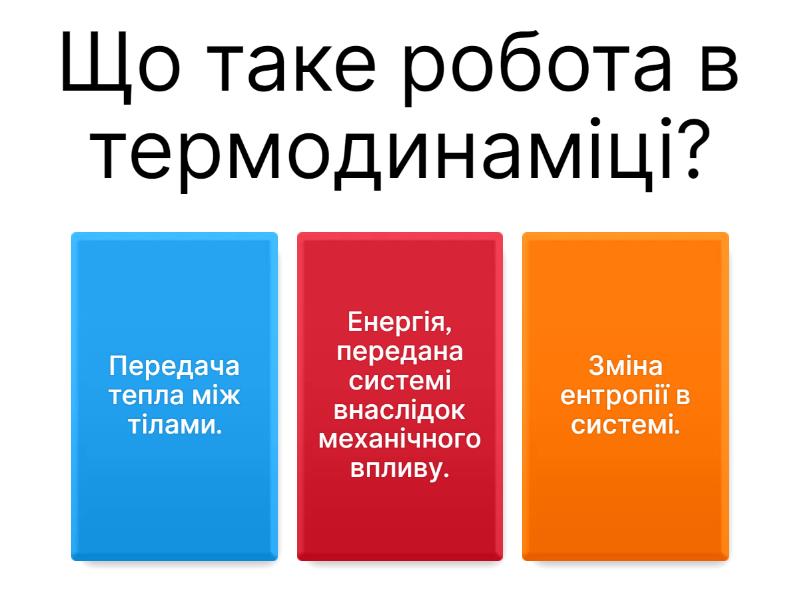 Що таке робота в термодинаміці?

Передача тепла між тілами.

Енергія, передана системі внаслідок механічного впливу.

Зміна ентропії в системі.